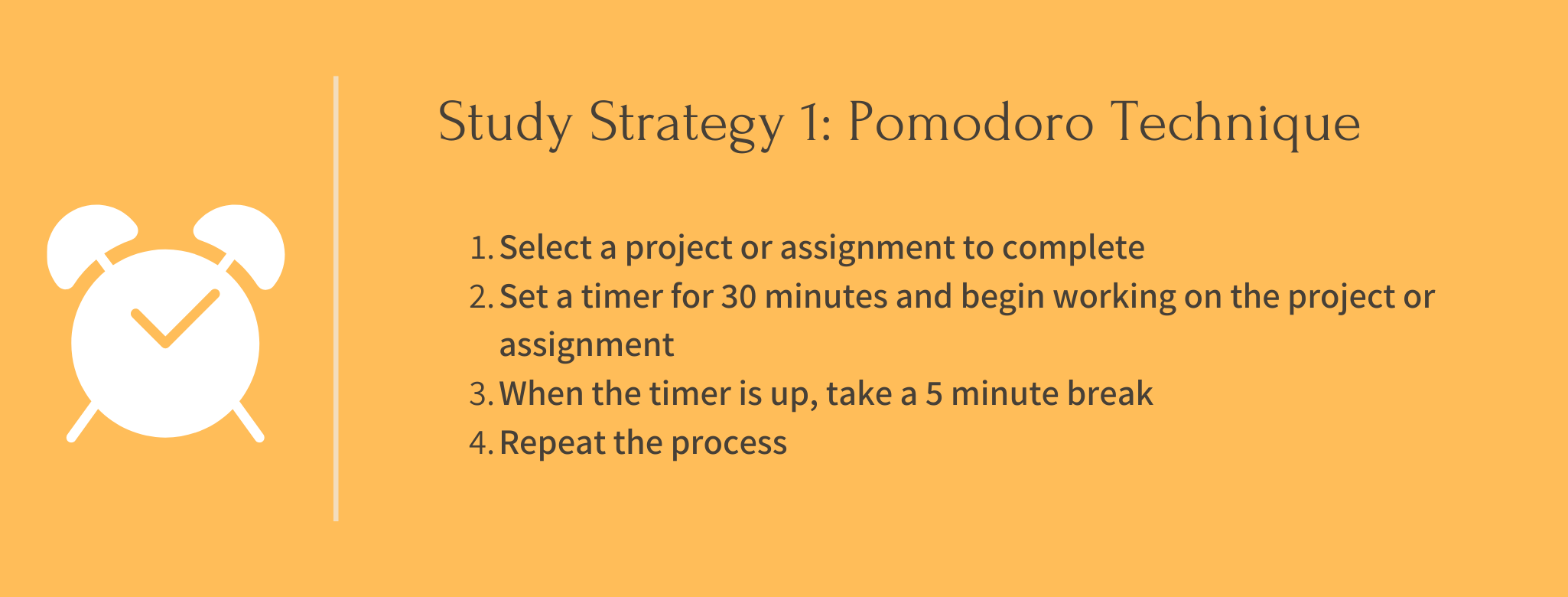 Study Strategy 1: Pomodoro Technique

1. Select a project or assignment to complete
2. Set a timer for 30 minutes and begin working on the project or assignment
3. When the timer is up, take a 5 minute break
4. Repeat the process